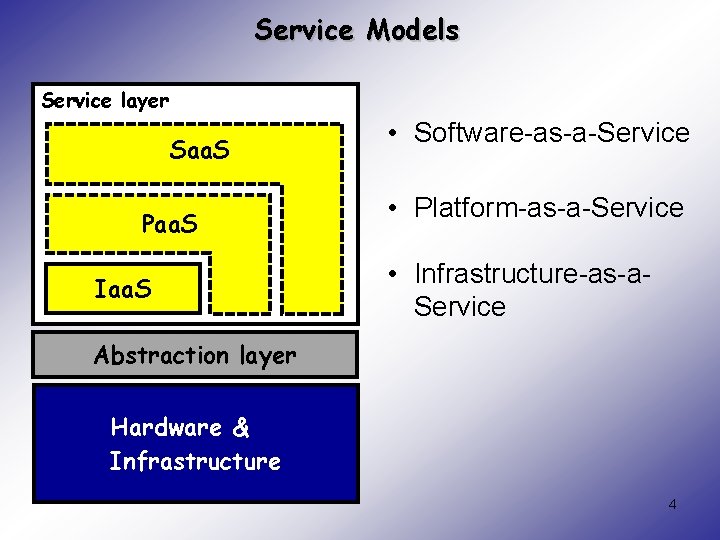 Service Models

Service layer

SaaS

PaaS

IaaS

Abstraction layer

Hardware & Infrastructure

• Software-as-a-Service

• Platform-as-a-Service

• Infrastructure-as-a-Service

4